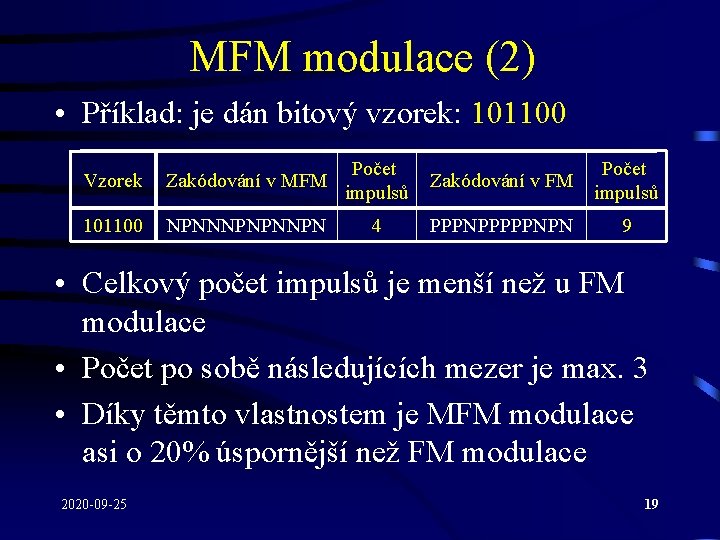 MFM modulace (2)

• Příklad: je dán bitový vzorek: 101100

| Vzorek | Zakódování v MFM | Počet impulsů | Zakódování v FM | Počet impulsů |
|---|---|---|---|---|
| 101100 | NPNNNPNPNNPN | 4 | PPPNPPPPPNPN | 9 |

• Celkový počet impulsů je menší než u FM modulace

• Počet po sobě následujících mezer je max. 3

• Díky těmto vlastnostem je MFM modulace asi o 20% úspornější než FM modulace

2020-09-25

19